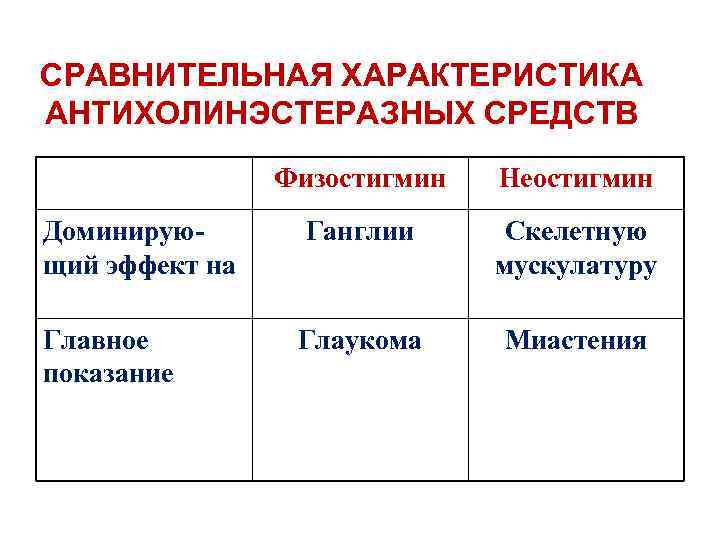 СРАВНИТЕЛЬНАЯ ХАРАКТЕРИСТИКА АНТИХОЛИНЭСТЕРАЗНЫХ СРЕДСТВ

| | Физостигмин | Неостигмин |
|---|---|---|
| Доминирующий эффект на | Ганглии | Скелетную мускулатуру |
| Главное показание | Глаукома | Миастения |